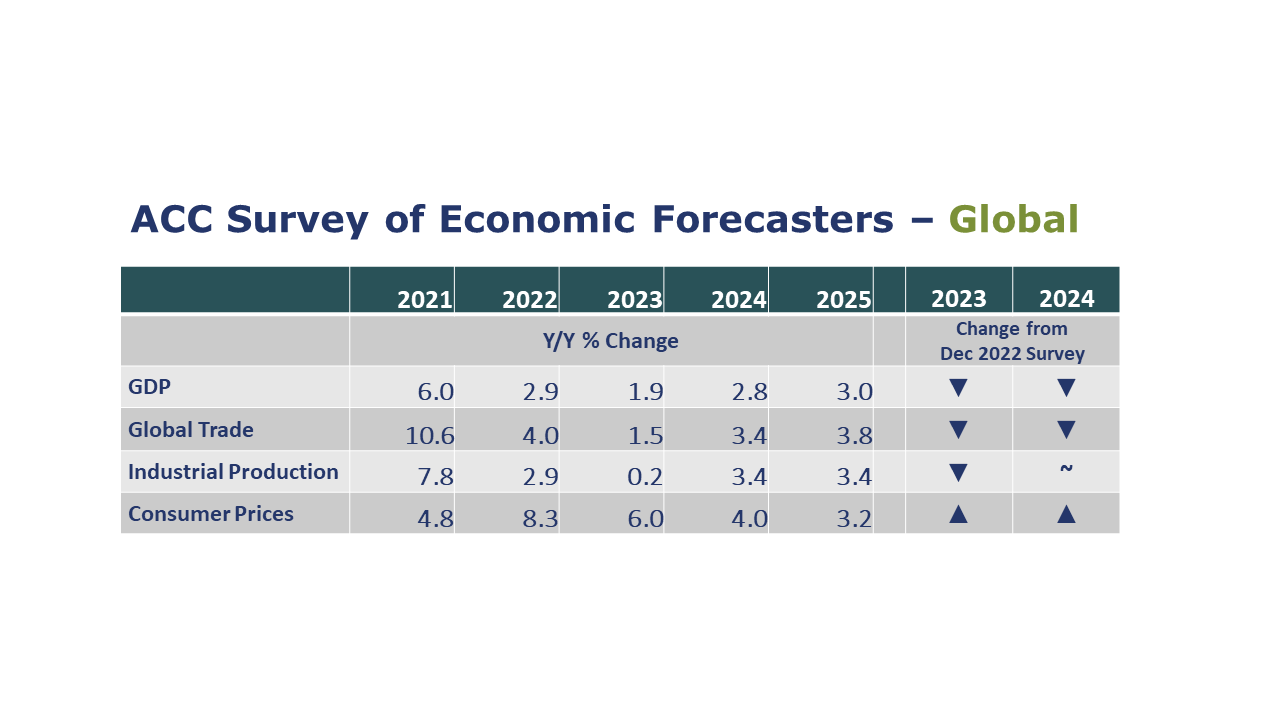 ACC Survey of Economic Forecasters – Global

| | 2021 | 2022 | 2023 | 2024 | 2025 | | 2023 | 2024 |
|---|---|---|---|---|---|---|---|---|
| | Y/Y % Change | | | | | | Change from Dec 2022 Survey | |
| GDP | 6.0 | 2.9 | 1.9 | 2.8 | 3.0 | | ▼ | ▼ |
| Global Trade | 10.6 | 4.0 | 1.5 | 3.4 | 3.8 | | ▼ | ▼ |
| Industrial Production | 7.8 | 2.9 | 0.2 | 3.4 | 3.4 | | ▼ | ~ |
| Consumer Prices | 4.8 | 8.3 | 6.0 | 4.0 | 3.2 | | ▲ | ▲ |